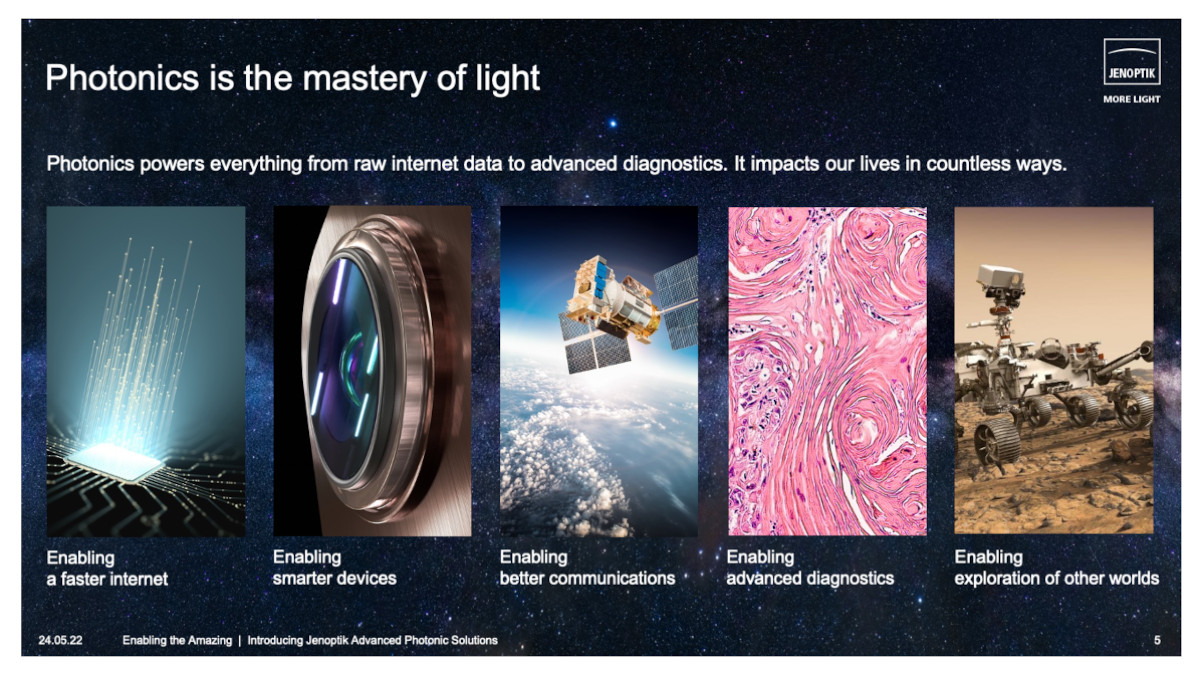 Photonics is the mastery of light

JENOPTIK
MORE LIGHT

Photonics powers everything from raw internet data to advanced diagnostics. It impacts our lives in countless ways.

Enabling a faster internet

Enabling smarter devices

Enabling better communications

Enabling advanced diagnostics

Enabling exploration of other worlds

24.05.22 Enabling the Amazing | Introducing Jenoptik Advanced Photonic Solutions 5